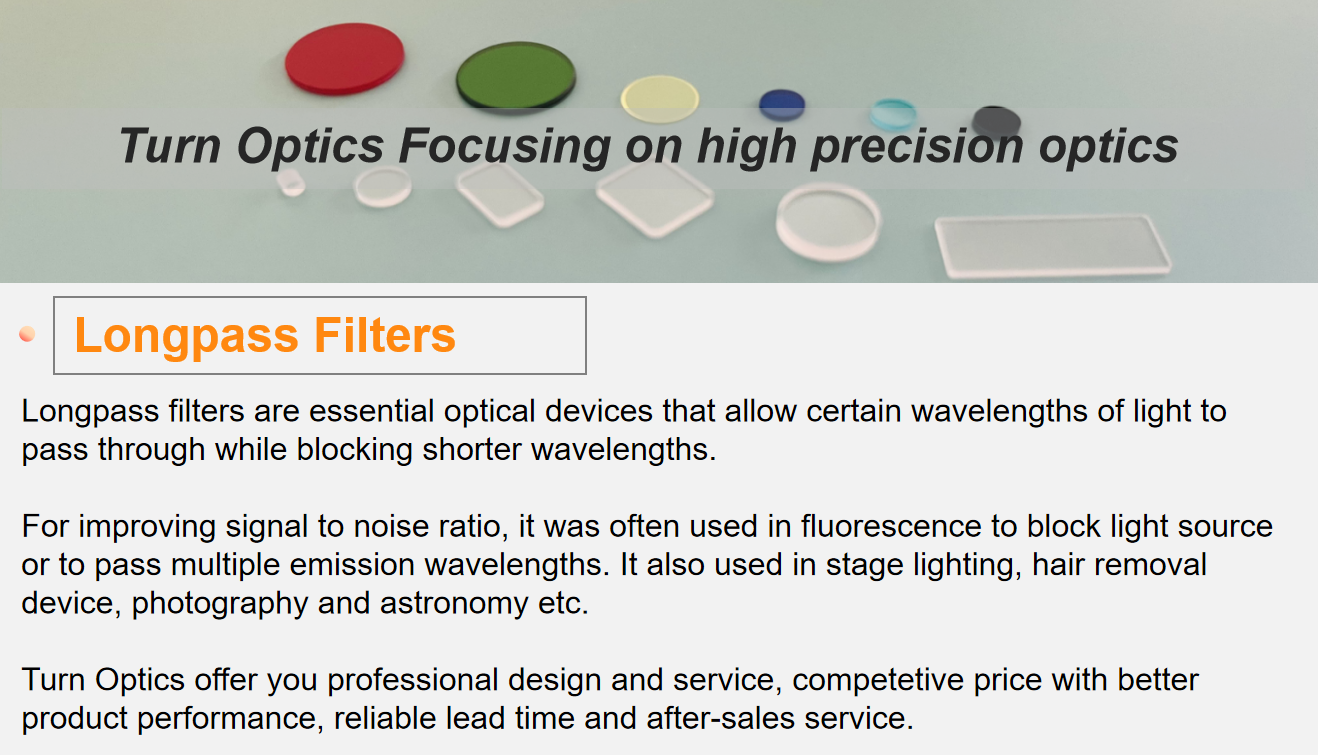 Turn Optics Focusing on high precision optics

Longpass Filters

Longpass filters are essential optical devices that allow certain wavelengths of light to pass through while blocking shorter wavelengths.

For improving signal to noise ratio, it was often used in fluorescence to block light source or to pass multiple emission wavelengths. It also used in stage lighting, hair removal device, photography and astronomy etc.

Turn Optics offer you professional design and service, competetive price with better product performance, reliable lead time and after-sales service.